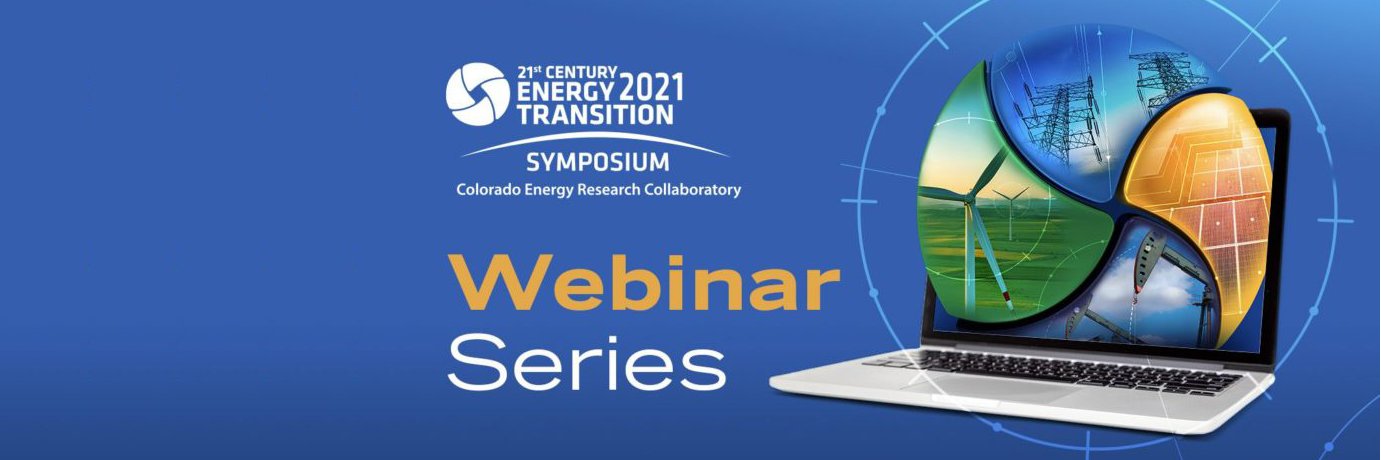 21st CENTURY ENERGY TRANSITION 2021

SYMPOSIUM

Colorado Energy Research Collaboratory

Webinar Series